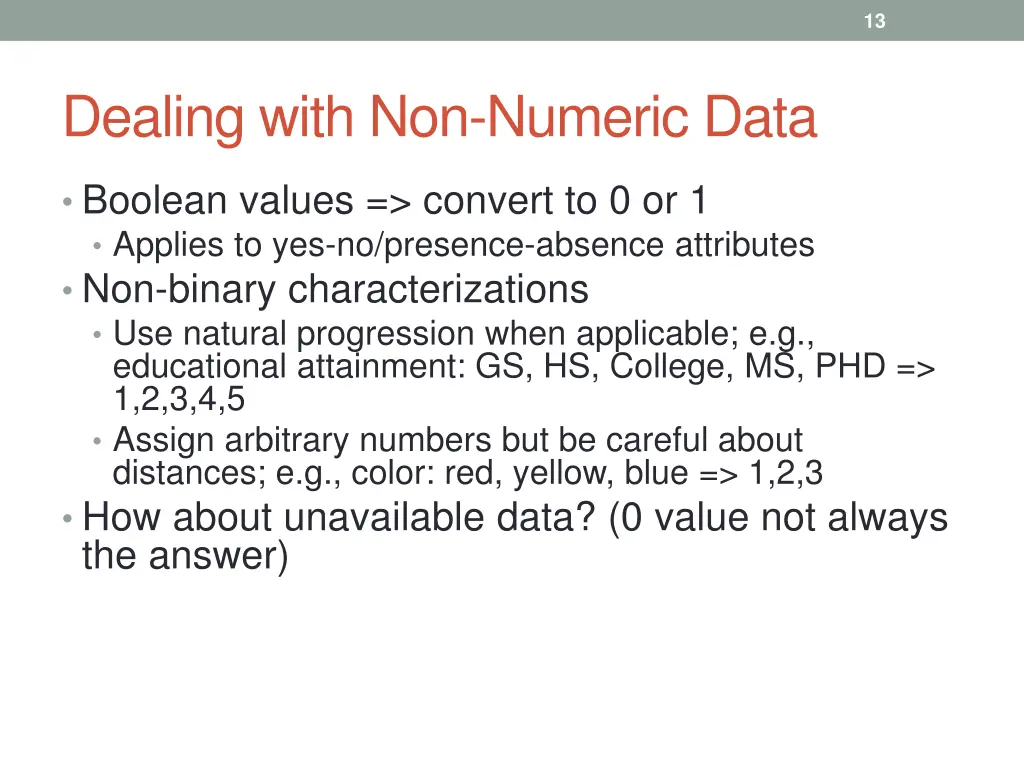 13

Dealing with Non-Numeric Data

• Boolean values => convert to 0 or 1
  • Applies to yes-no/presence-absence attributes
• Non-binary characterizations
  • Use natural progression when applicable; e.g., educational attainment: GS, HS, College, MS, PHD => 1,2,3,4,5
  • Assign arbitrary numbers but be careful about distances; e.g., color: red, yellow, blue => 1,2,3
• How about unavailable data? (0 value not always the answer)